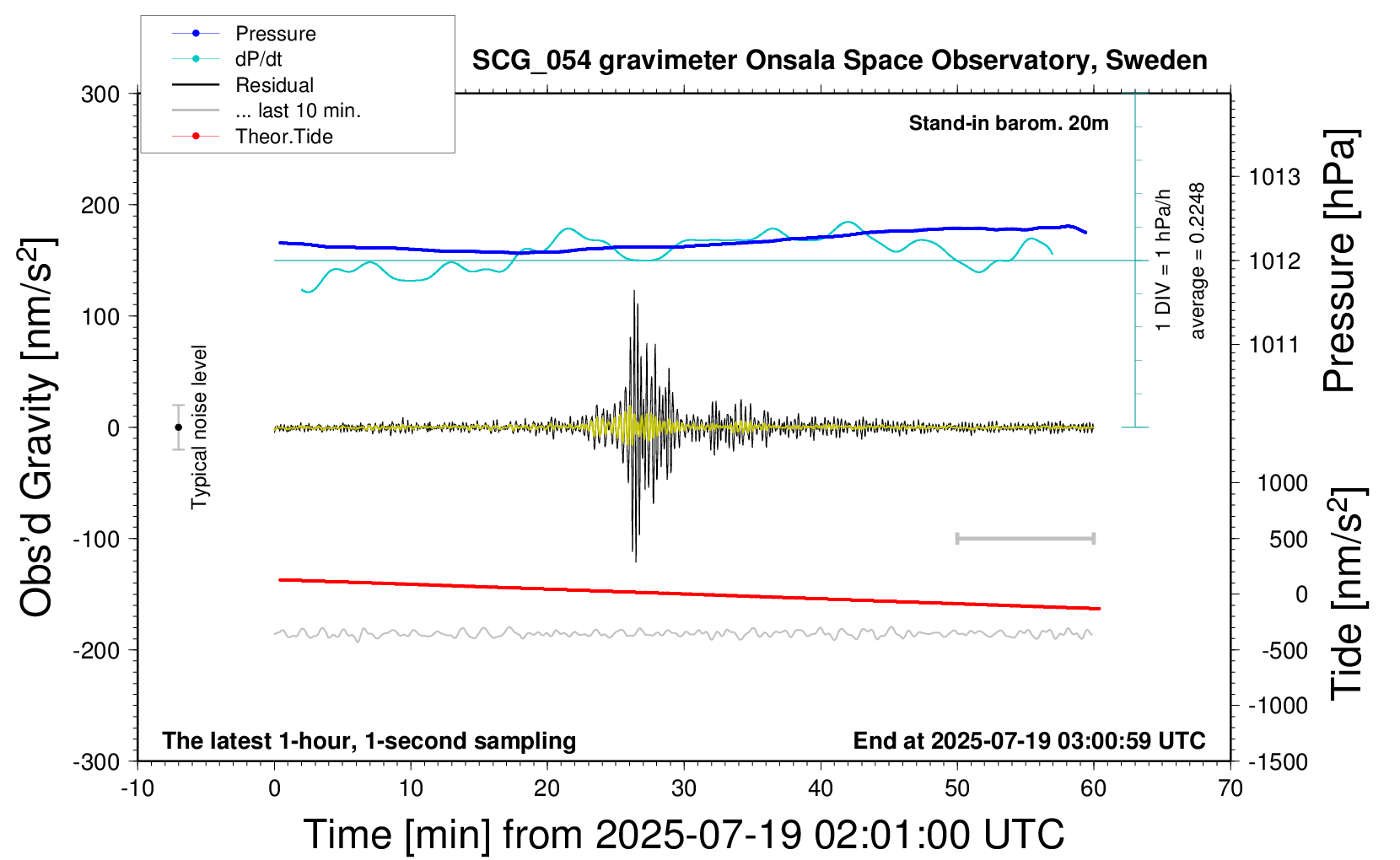 Pressure
dP/dt
Residual
... last 10 min.
Theor.Tide

SCG_054 gravimeter Onsala Space Observatory, Sweden

Stand-in barom. 20m

1 DIV = 1 hPa/h
average = 0.2248

Typical noise level

Obs'd Gravity [nm/s$^2$]

300
200
100
0
-100
-200
-300

Pressure [hPa]

1013
1012
1011

Tide [nm/s$^2$]

1000
500
0
-500
-1000
-1500

The latest 1-hour, 1-second sampling

End at 2025-07-19 03:00:59 UTC

-10
0
10
20
30
40
50
60
70

Time [min] from 2025-07-19 02:01:00 UTC